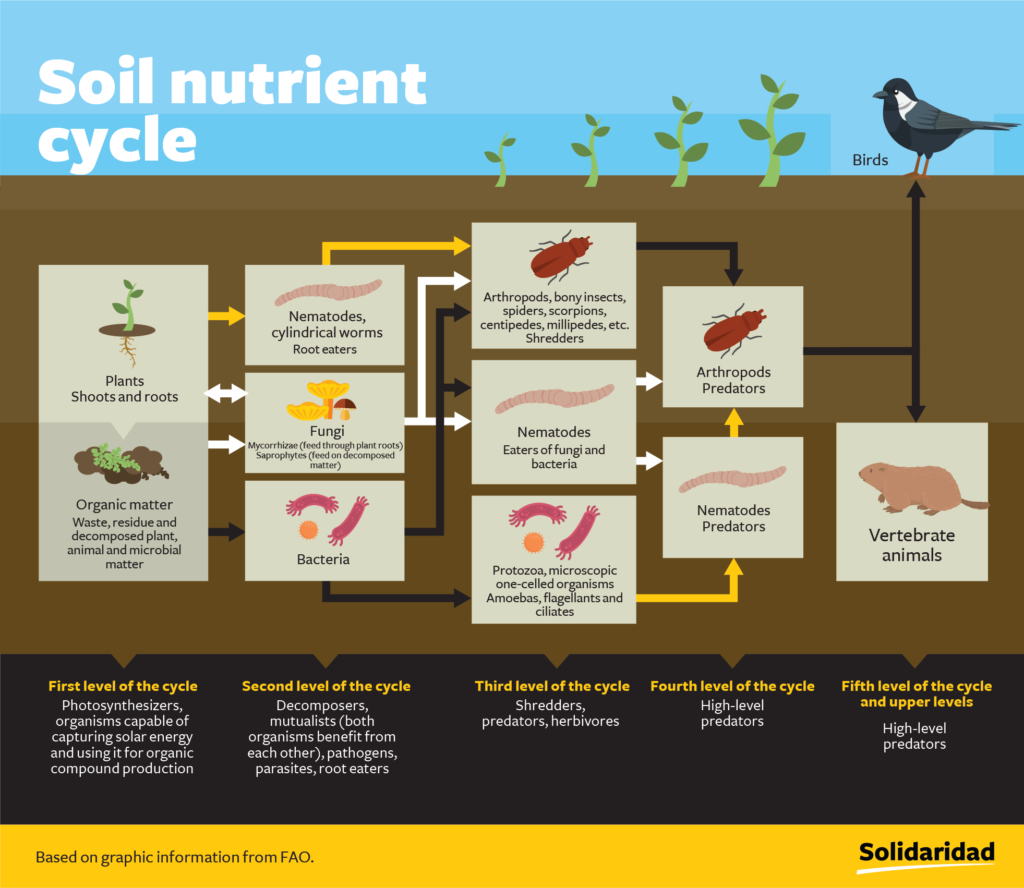 Soil nutrient cycle

Birds

Plants
Shoots and roots

Organic matter
Waste, residue and decomposed plant, animal and microbial matter

Nematodes, cylindrical worms
Root eaters

Fungi
Mycorrhizae (feed through plant roots)
Saprophytes (feed on decomposed matter)

Bacteria

Arthropods, bony insects, spiders, scorpions, centipedes, millipedes, etc.
Shredders

Nematodes
Eaters of fungi and bacteria

Protozoa, microscopic one-celled organisms
Amoebas, flagellants and ciliates

Arthropods
Predators

Nematodes
Predators

Vertebrate animals

First level of the cycle
Photosynthesizers, organisms capable of capturing solar energy and using it for organic compound production

Second level of the cycle
Decomposers, mutualists (both organisms benefit from each other), pathogens, parasites, root eaters

Third level of the cycle
Shredders, predators, herbivores

Fourth level of the cycle
High-level predators

Fifth level of the cycle and upper levels
High-level predators

Based on graphic information from FAO.

Solidaridad